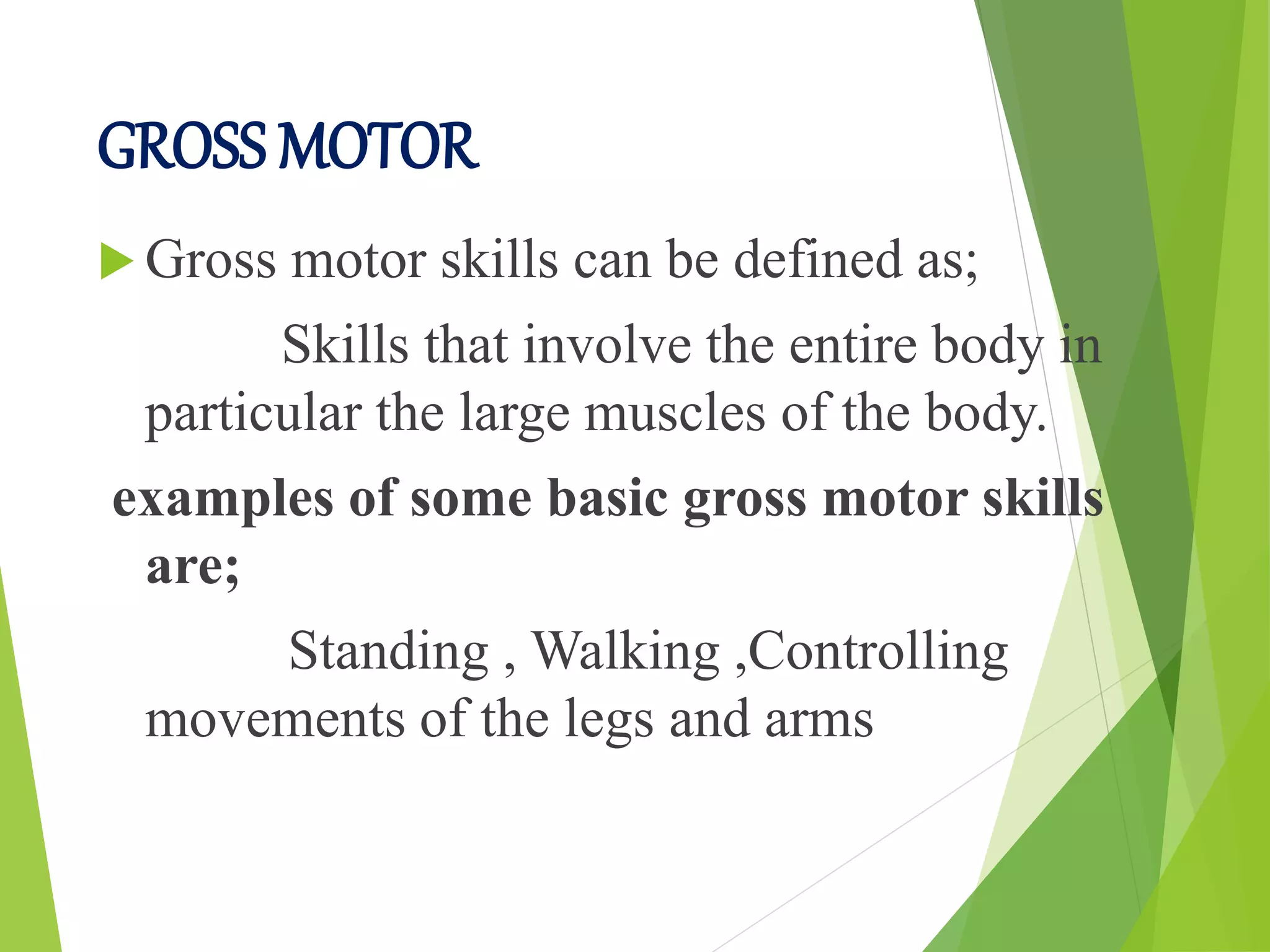 GROSS MOTOR

Gross motor skills can be defined as;

Skills that involve the entire body in particular the large muscles of the body.

examples of some basic gross motor skills are;

Standing , Walking ,Controlling movements of the legs and arms